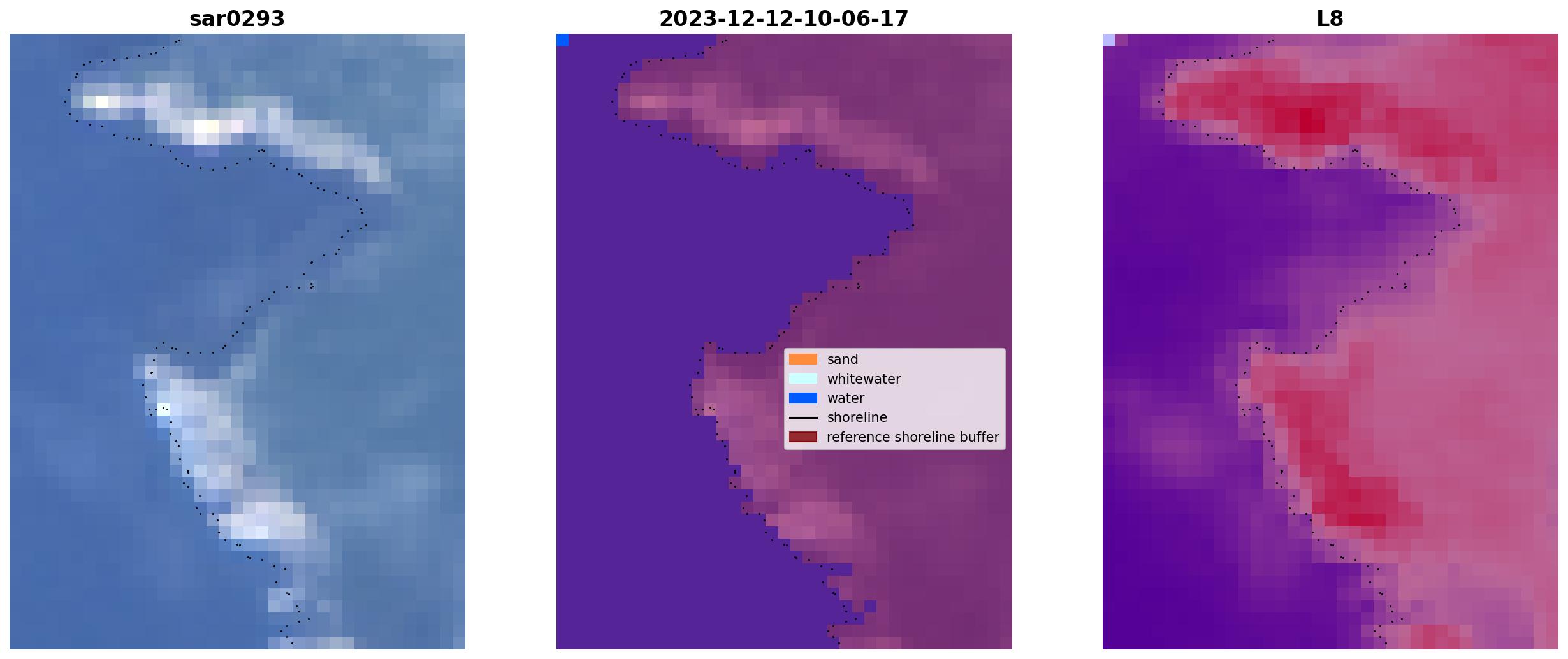 sar0293

2023-12-12-10-06-17

L8

sand
whitewater
water
shoreline
reference shoreline buffer